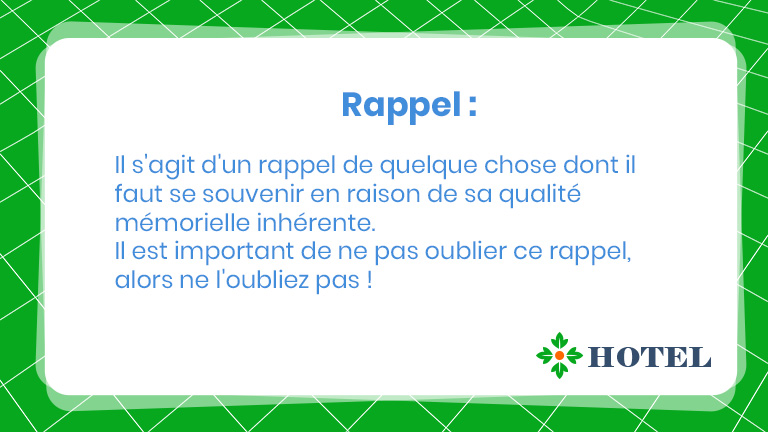 Rappel :

Il s'agit d'un rappel de quelque chose dont il faut se souvenir en raison de sa qualité mémorielle inhérente.
Il est important de ne pas oublier ce rappel, alors ne l'oubliez pas !

HOTEL